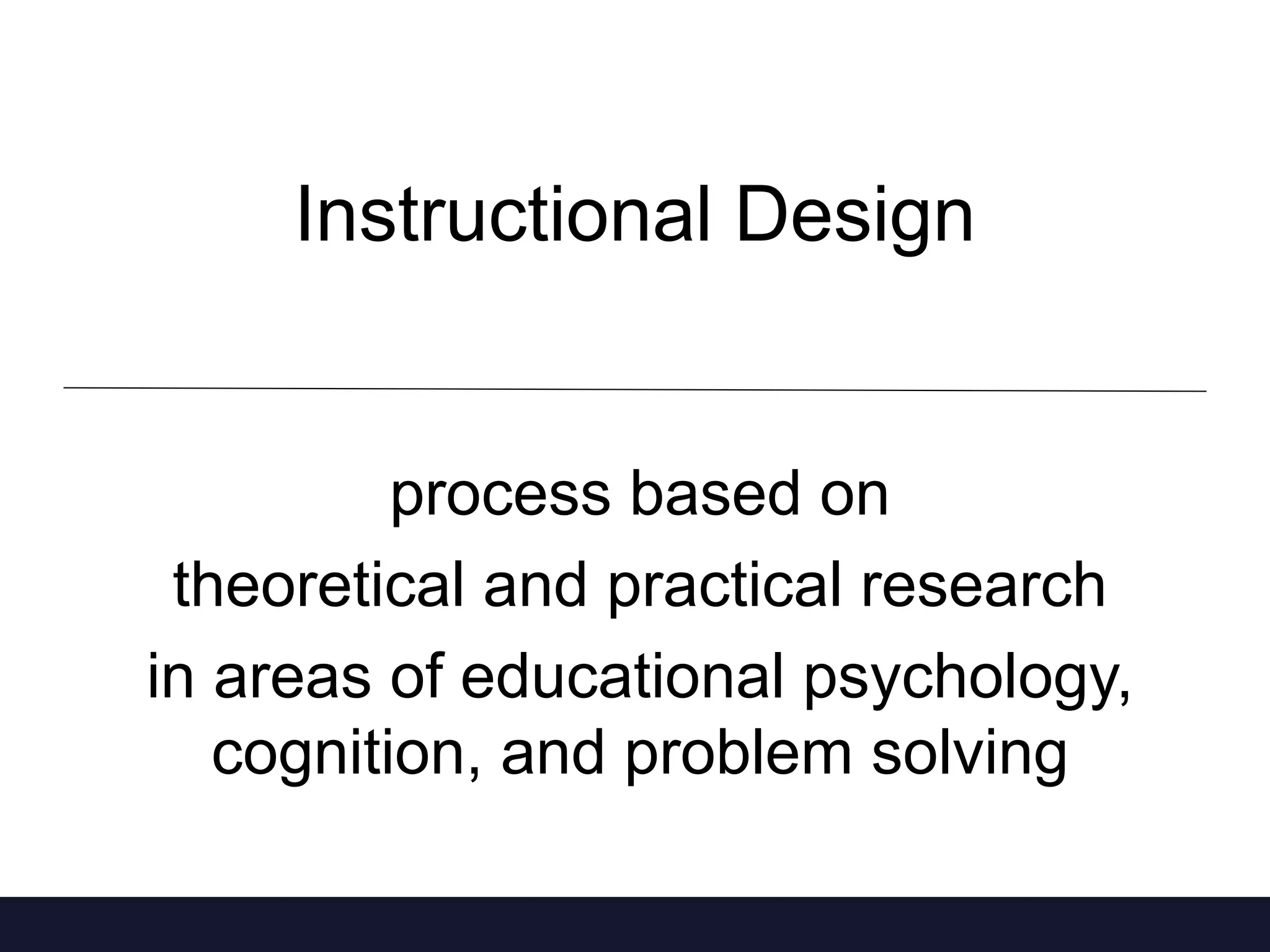 Instructional Design

process based on theoretical and practical research in areas of educational psychology, cognition, and problem solving